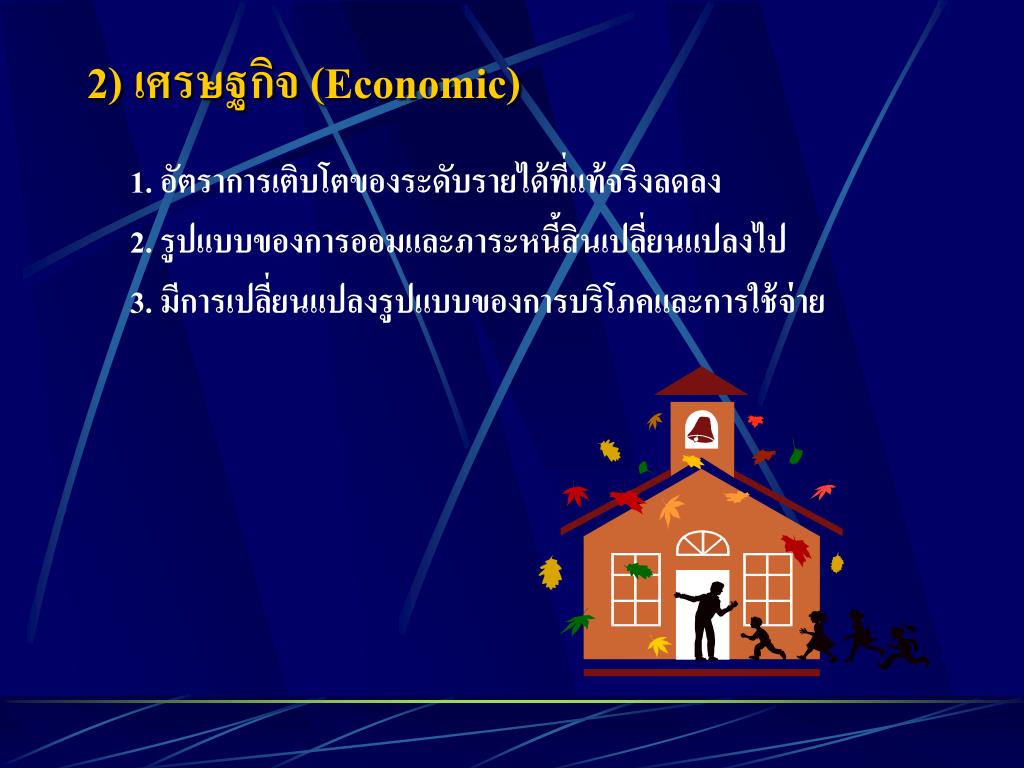 2) เศรษฐกิจ (Economic)

1. อัตราการเติบโตของระดับรายได้ที่แท้จริงลดลง

2. รูปแบบของการออมและภาระหนี้สินเปลี่ยนแปลงไป

3. มีการเปลี่ยนแปลงรูปแบบของการบริโภคและการใช้จ่าย